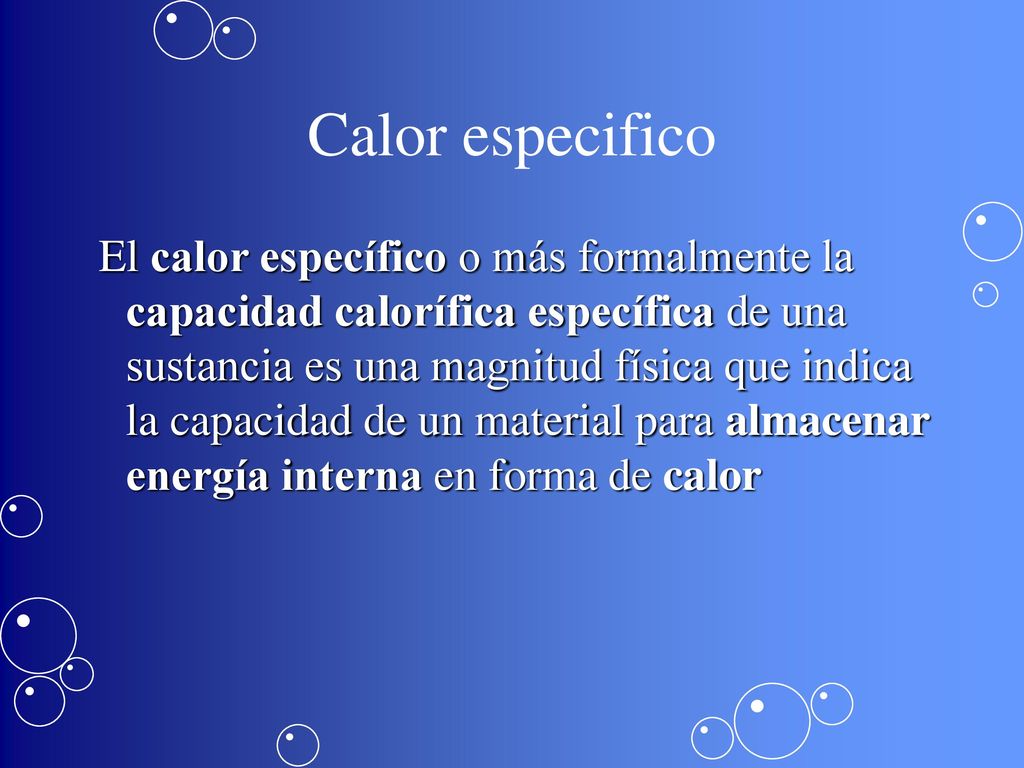 Calor especifico

El calor específico o más formalmente la capacidad calorífica específica de una sustancia es una magnitud física que indica la capacidad de un material para almacenar energía interna en forma de calor